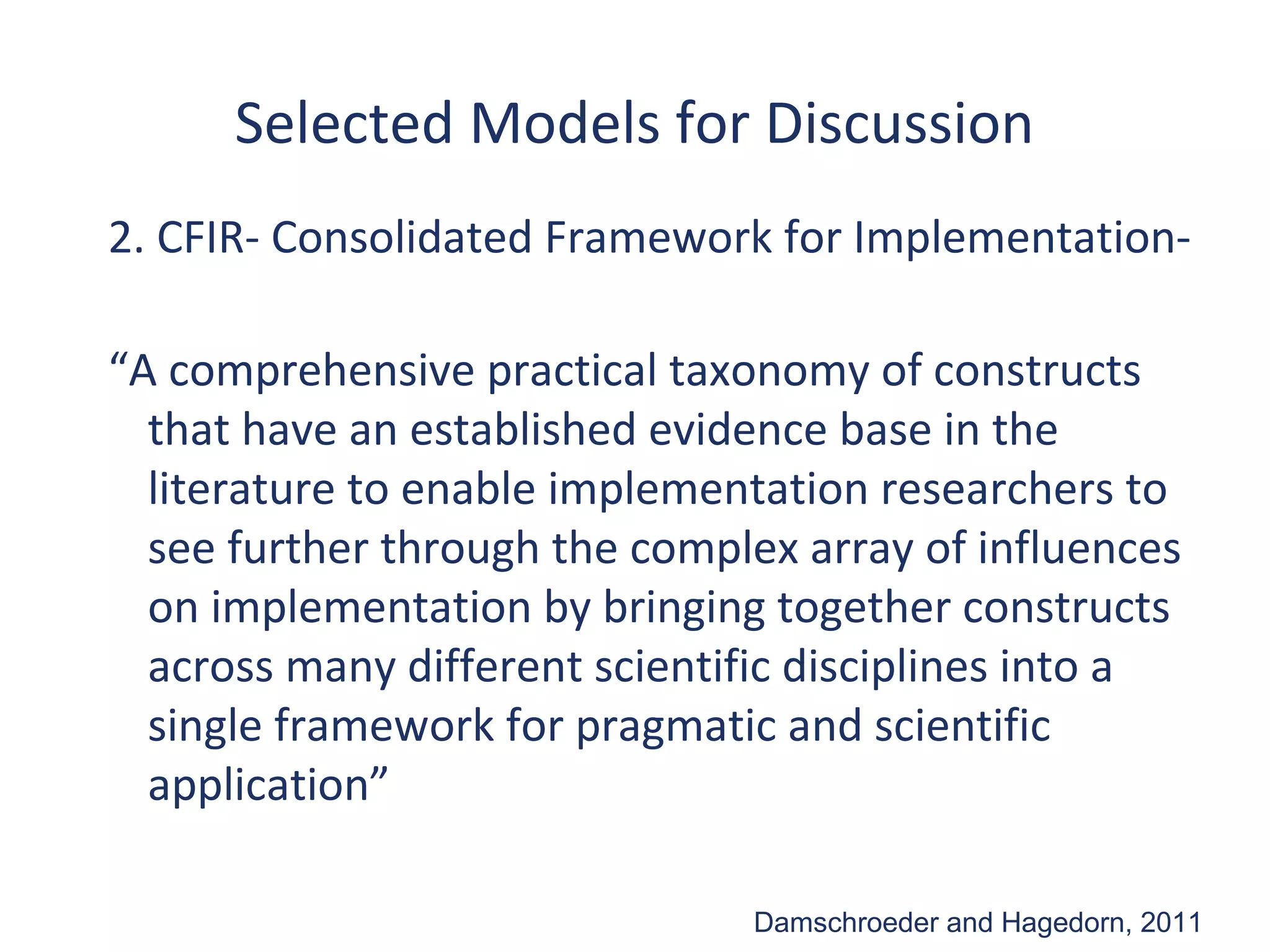 Selected Models for Discussion

2. CFIR- Consolidated Framework for Implementation-

“A comprehensive practical taxonomy of constructs that have an established evidence base in the literature to enable implementation researchers to see further through the complex array of influences on implementation by bringing together constructs across many different scientific disciplines into a single framework for pragmatic and scientific application”

Damschroeder and Hagedorn, 2011